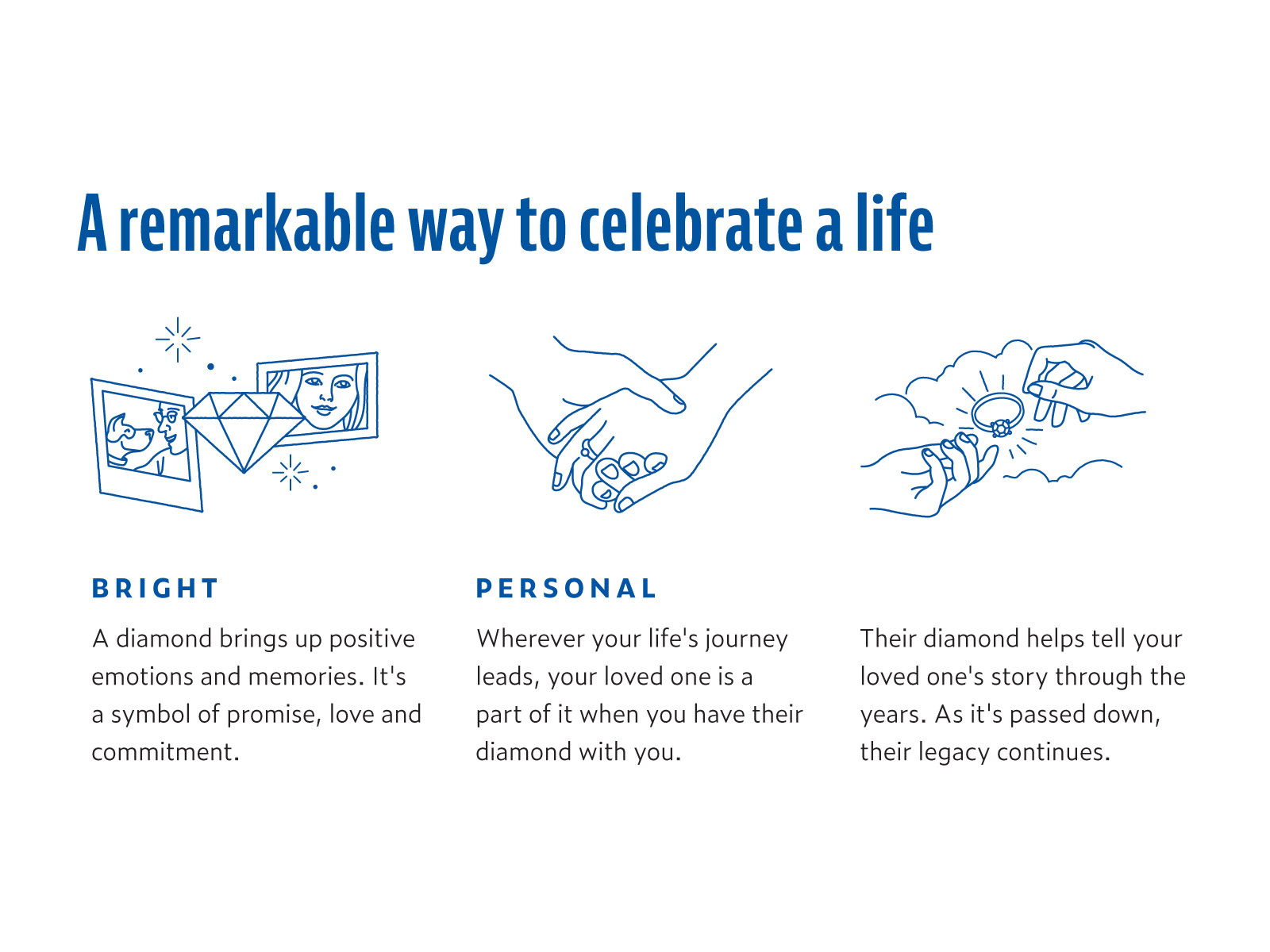 A remarkable way to celebrate a life

BRIGHT

A diamond brings up positive emotions and memories. It's a symbol of promise, love and commitment.

PERSONAL

Wherever your life's journey leads, your loved one is a part of it when you have their diamond with you.

Their diamond helps tell your loved one's story through the years. As it's passed down, their legacy continues.